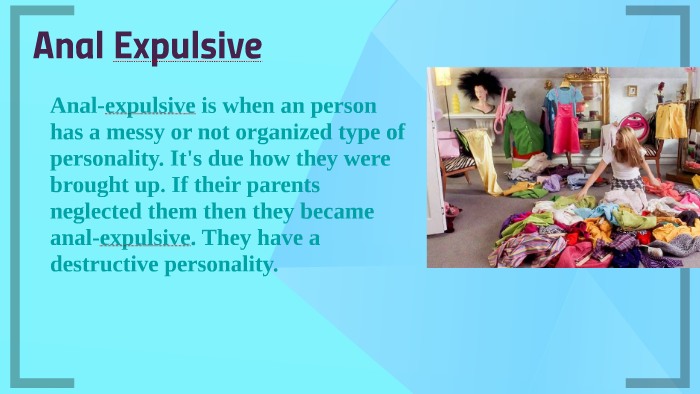 Anal Expulsive

Anal-expulsive is when an person has a messy or not organized type of personality. It's due how they were brought up. If their parents neglected them then they became anal-expulsive. They have a destructive personality.